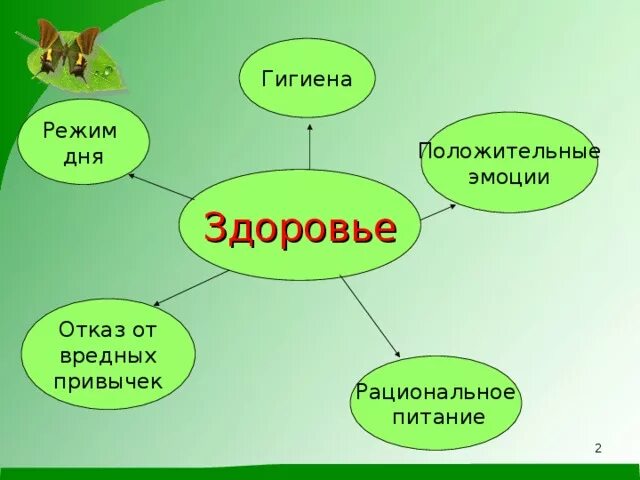 Гигиена

Режим дня

Положительные эмоции

Здоровье

Отказ от вредных привычек

Рациональное питание

2